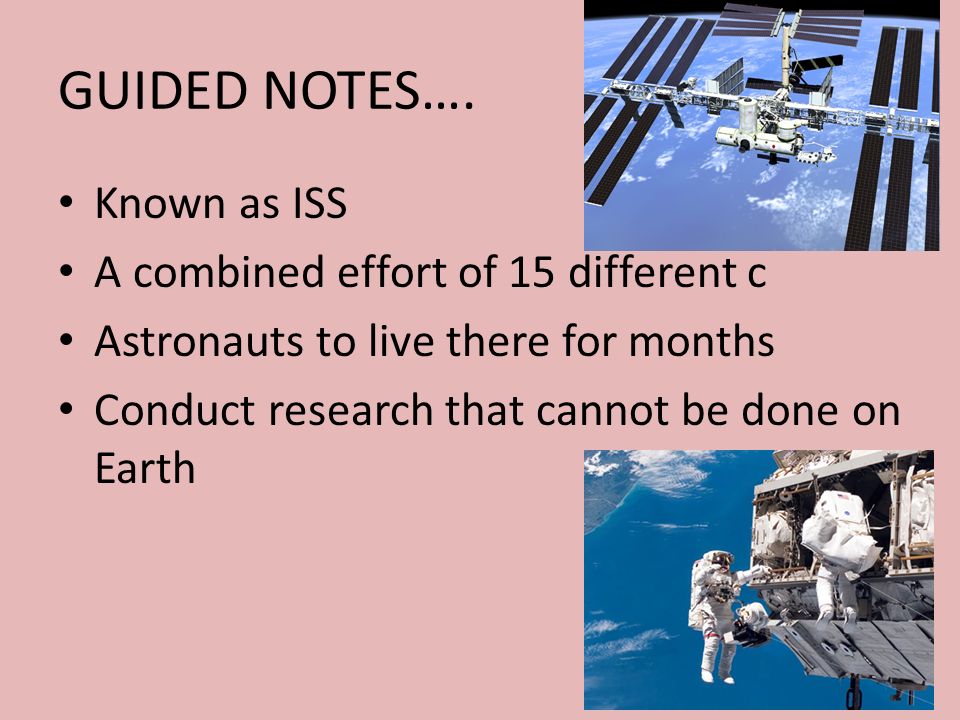 GUIDED NOTES….

• Known as ISS
• A combined effort of 15 different c
• Astronauts to live there for months
• Conduct research that cannot be done on Earth